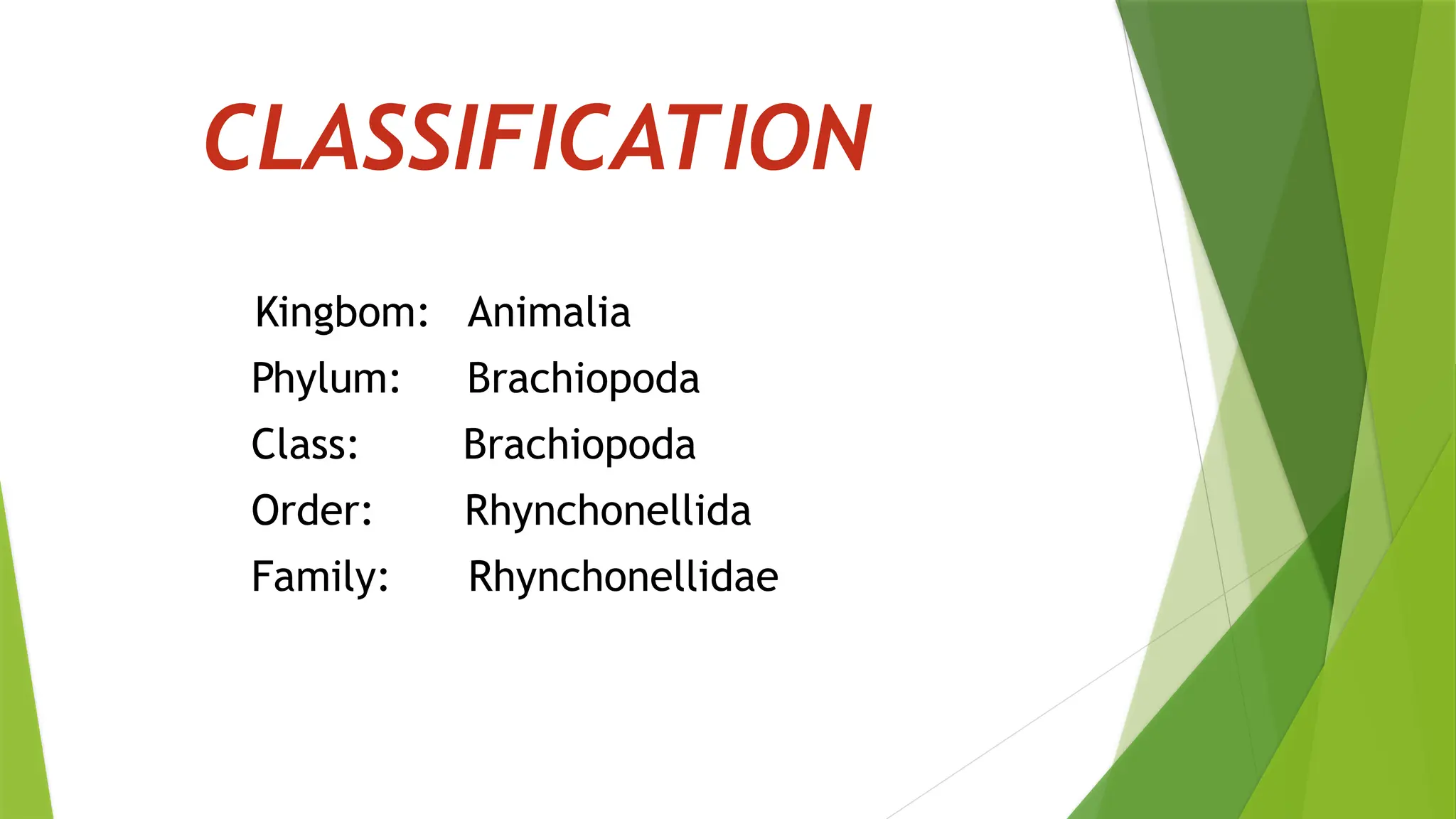 CLASSIFICATION

Kingbom: Animalia
Phylum: Brachiopoda
Class: Brachiopoda
Order: Rhynchonellida
Family: Rhynchonellidae